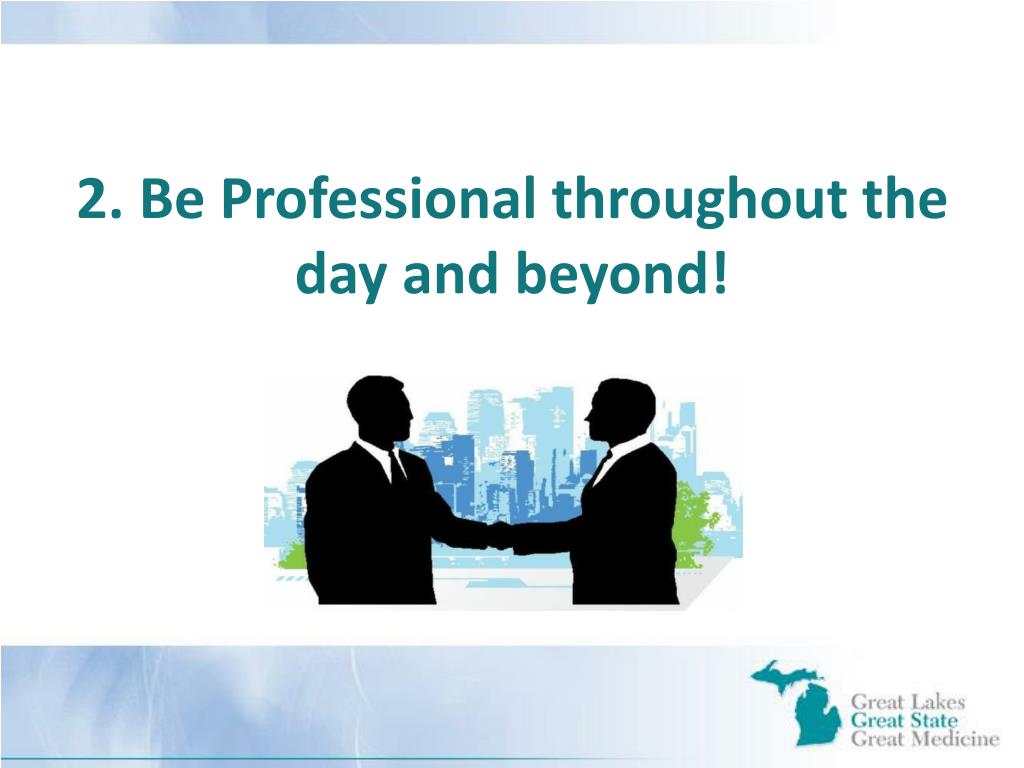 2. Be Professional throughout the day and beyond!

Great Lakes
Great State
Great Medicine